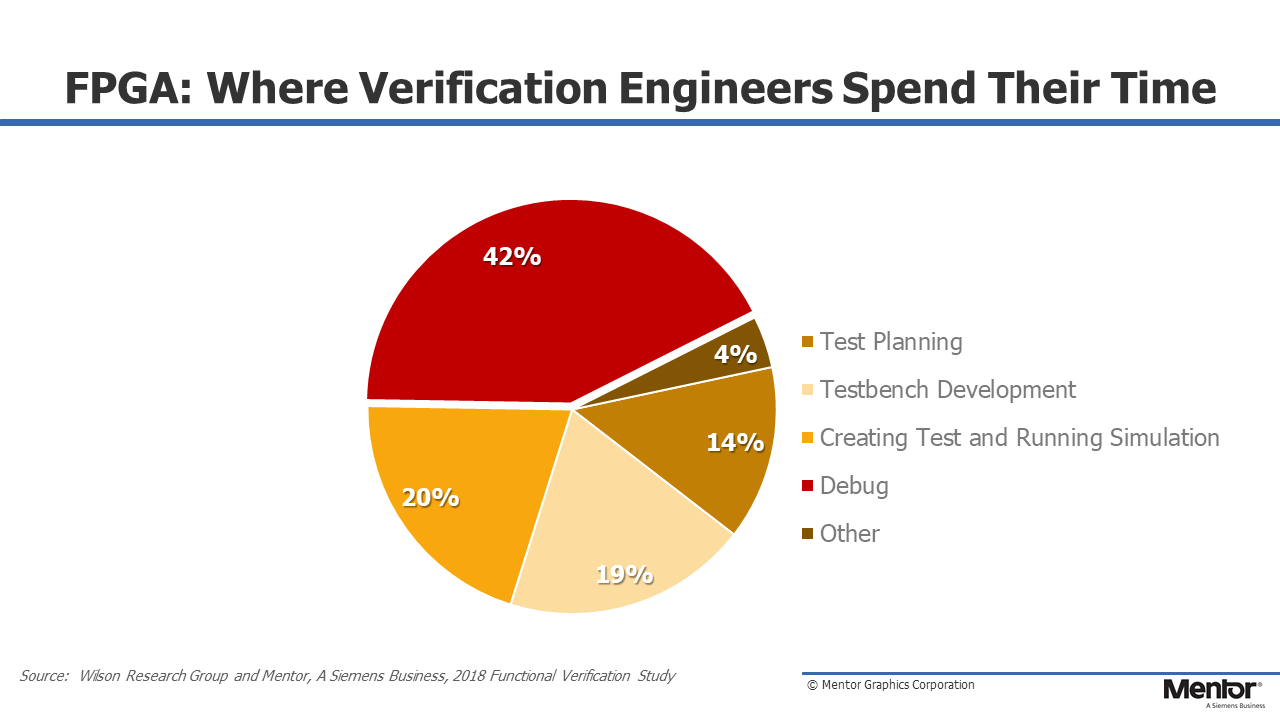 FPGA: Where Verification Engineers Spend Their Time

42%

4%

14%

19%

20%

Test Planning
Testbench Development
Creating Test and Running Simulation
Debug
Other

Source: Wilson Research Group and Mentor, A Siemens Business, 2018 Functional Verification Study

© Mentor Graphics Corporation

Mentor®
A Siemens Business